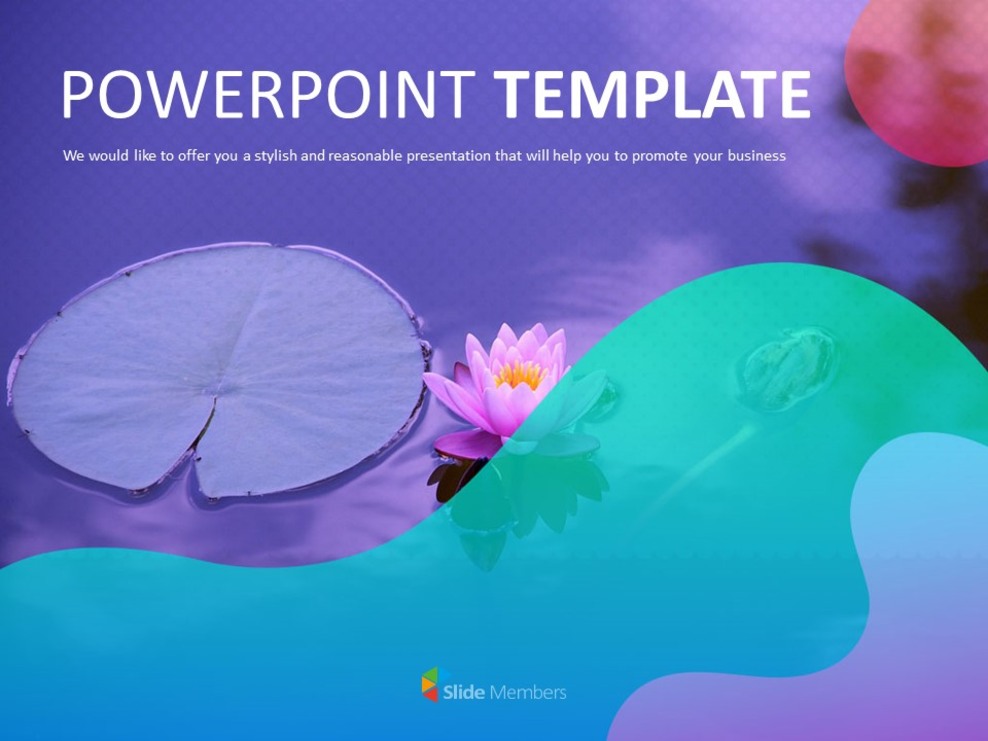 POWERPOINT TEMPLATE

We would like to offer you a stylish and reasonable presentation that will help you to promote your business

Slide Members